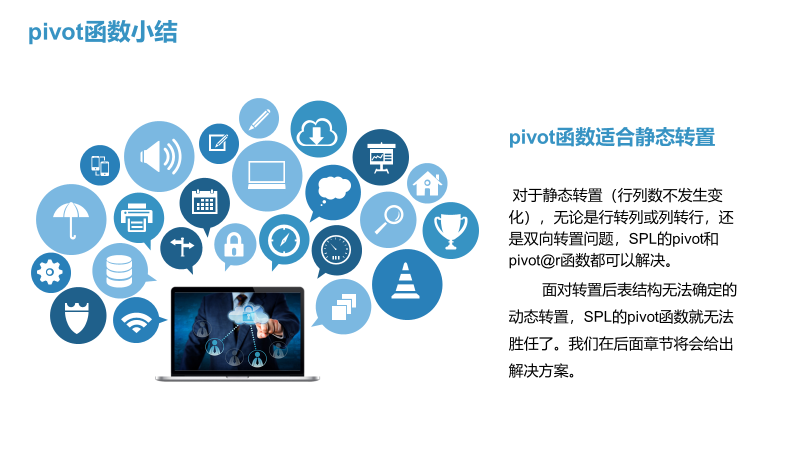 pivot函数小结

pivot函数适合静态转置

对于静态转置（行列数不发生变化），无论是行转列或列转行，还是双向转置问题，SPL的pivot和pivot@r函数都可以解决。

面对转置后表结构无法确定的动态转置，SPL的pivot函数就无法胜任了。我们在后面章节将会给出解决方案。